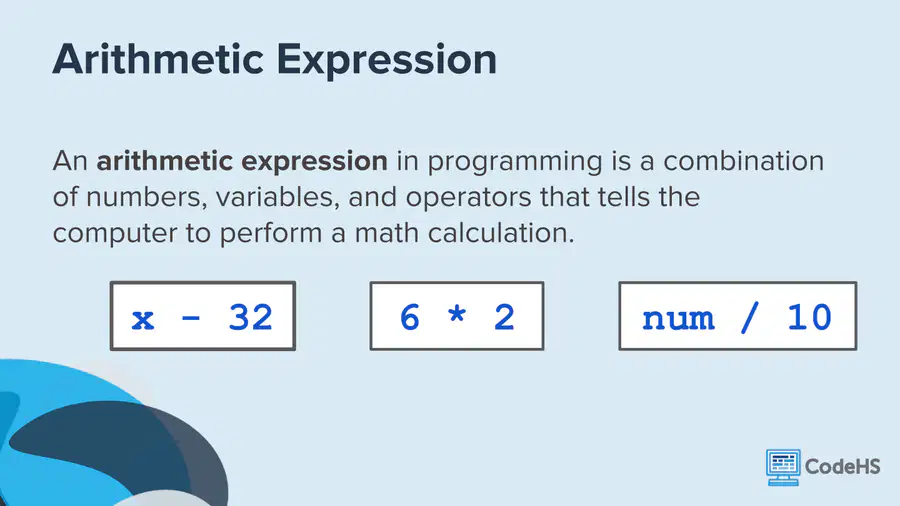 Arithmetic Expression

An arithmetic expression in programming is a combination of numbers, variables, and operators that tells the computer to perform a math calculation.

x - 32

6 * 2

num / 10

CodeHS